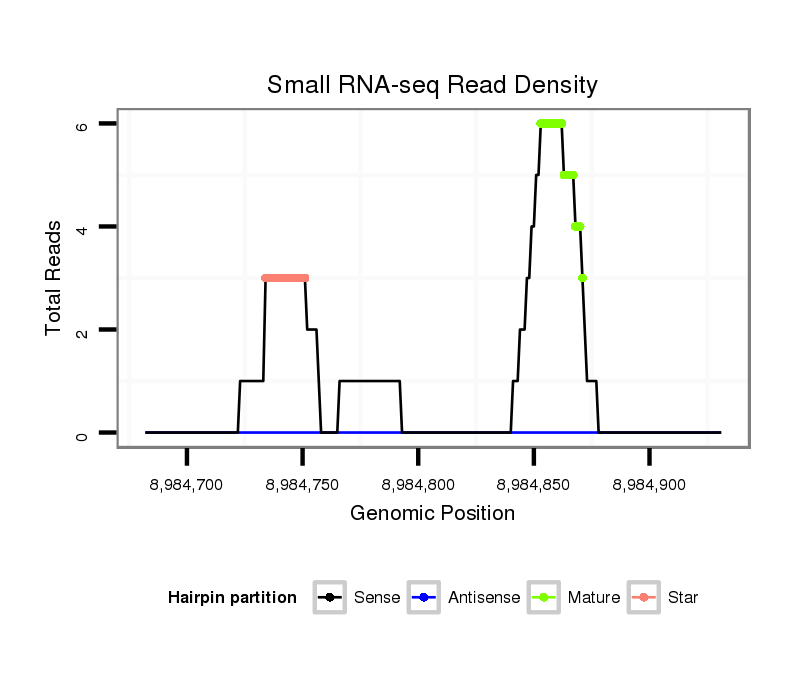 Small RNA-seq Read Density

Total Reads

6

4

2

0

8,984,700

8,984,750

8,984,800

8,984,850

8,984,900

Genomic Position

Hairpin partition Sense Antisense Mature Star